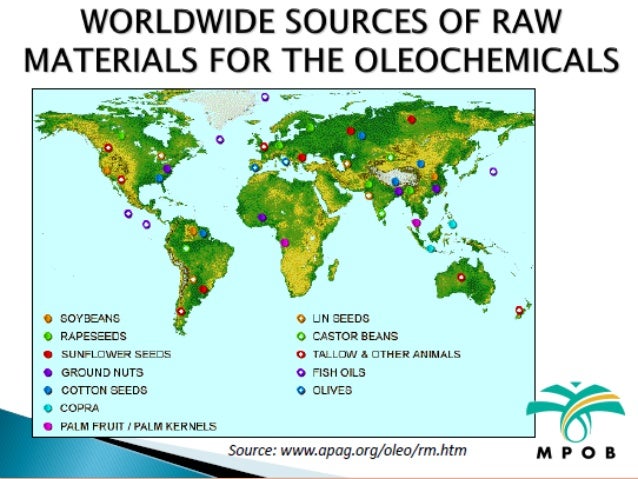 WORLDWIDE SOURCES OF RAW MATERIALS FOR THE OLEOCHEMICALS

SOYBEANS
RAPESEEDS
SUNFLOWER SEEDS
GROUND NUTS
COTTON SEEDS
COPRA
PALM FRUIT / PALM KERNELS

LIN SEEDS
CASTOR BEANS
TALLOW & OTHER ANIMALS
FISH OILS
OLIVES

Source: www.apag.org/oleo/rm.htm

MPOB